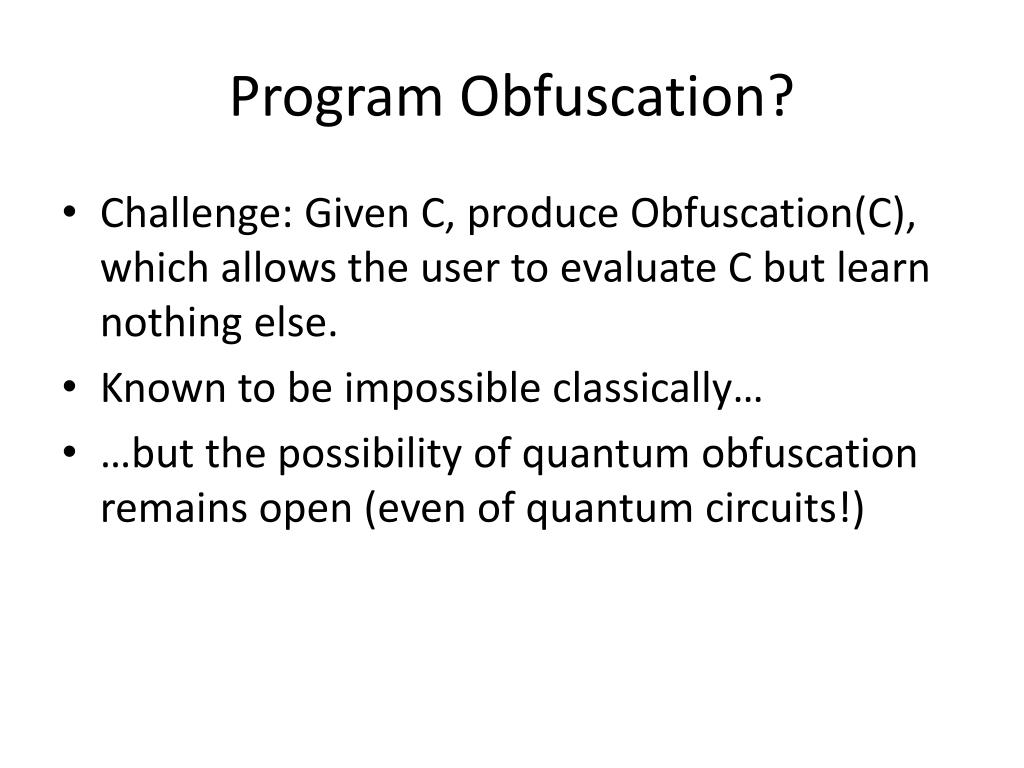 Program Obfuscation?

• Challenge: Given C, produce Obfuscation(C), which allows the user to evaluate C but learn nothing else.
• Known to be impossible classically…
• …but the possibility of quantum obfuscation remains open (even of quantum circuits!)